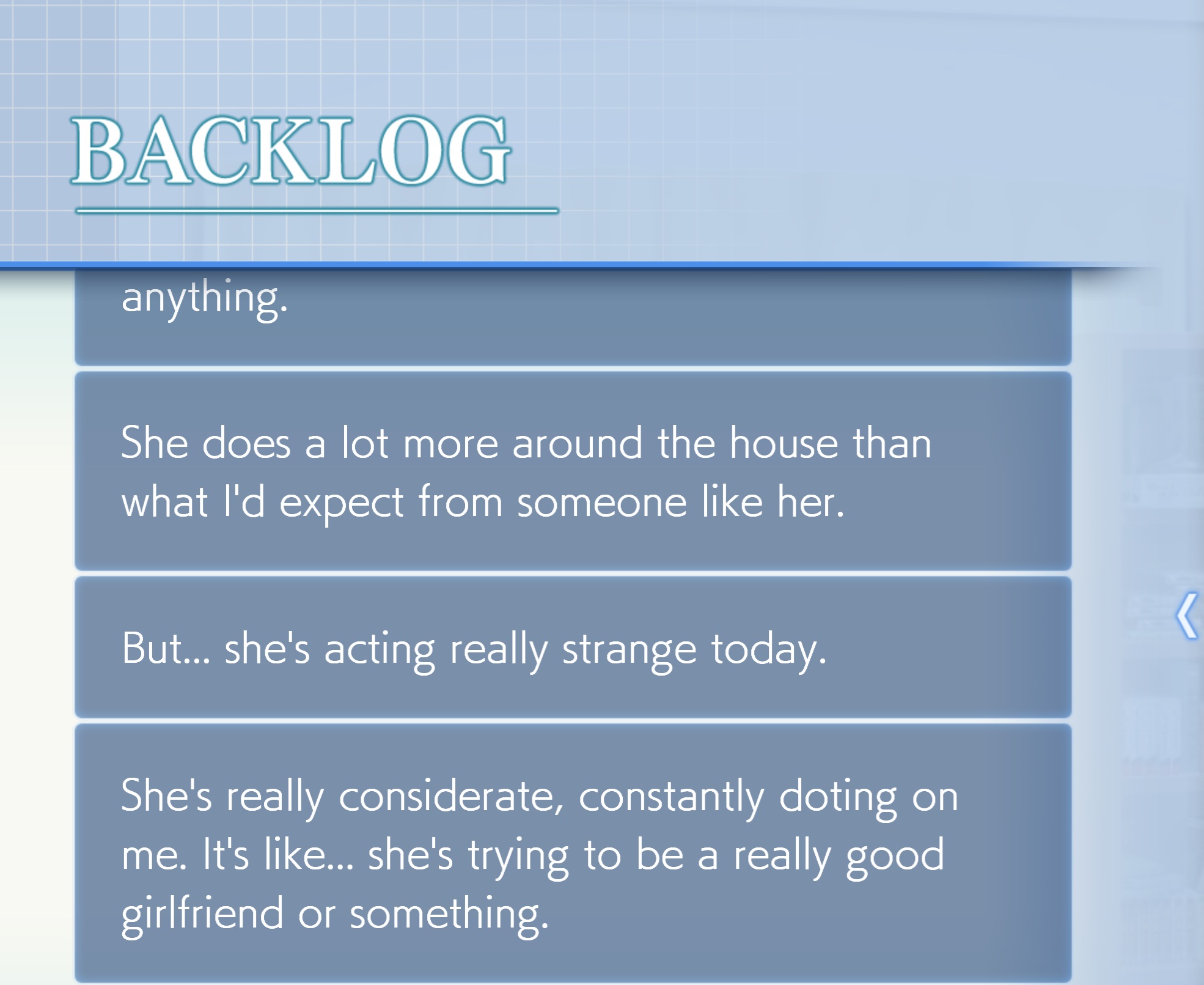 BACKLOG

anything.

She does a lot more around the house than what I'd expect from someone like her.

But... she's acting really strange today.

She's really considerate, constantly doting on me. It's like... she's trying to be a really good girlfriend or something.